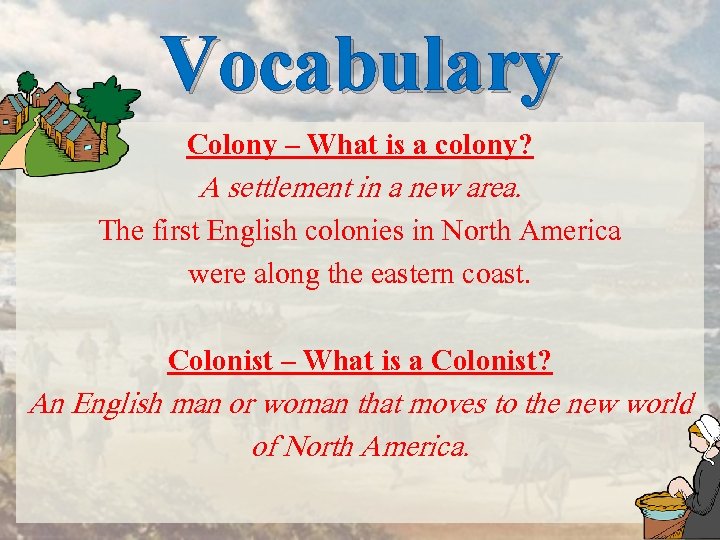 Vocabulary

Colony – What is a colony?

A settlement in a new area.

The first English colonies in North America were along the eastern coast.

Colonist – What is a Colonist?

An English man or woman that moves to the new world of North America.